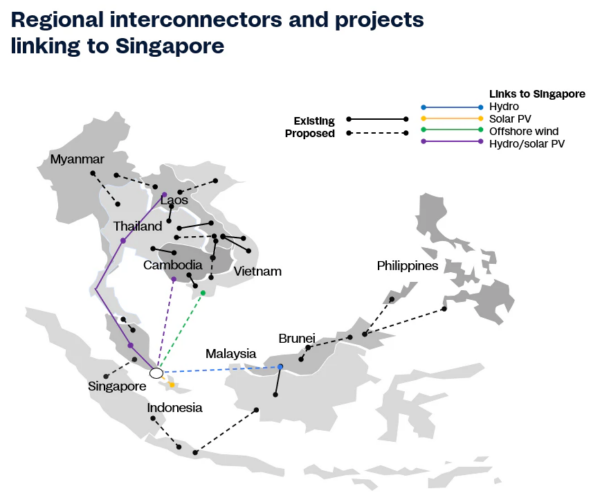 Regional interconnectors and projects linking to Singapore

Existing
Proposed

Links to Singapore
Hydro
Solar PV
Offshore wind
Hydro/solar PV

Myanmar
Laos
Thailand
Cambodia
Vietnam
Philippines
Brunei
Malaysia
Singapore
Indonesia